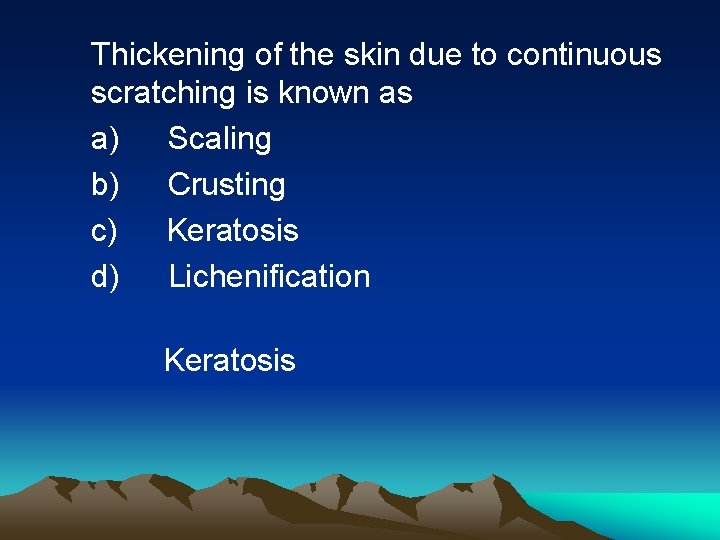 Thickening of the skin due to continuous scratching is known as

a) Scaling

b) Crusting

c) Keratosis

d) Lichenification

Keratosis